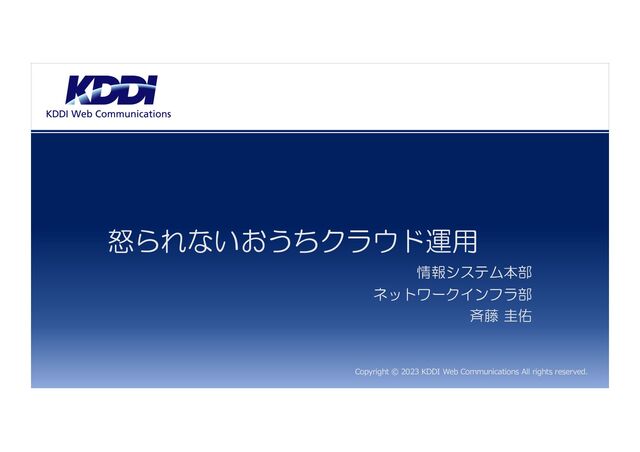 KDDI
KDDI Web Communications

怒られないおうちクラウド運用

情報システム本部
ネットワークインフラ部
斉藤 圭佑

Copyright © 2023 KDDI Web Communications All rights reserved.